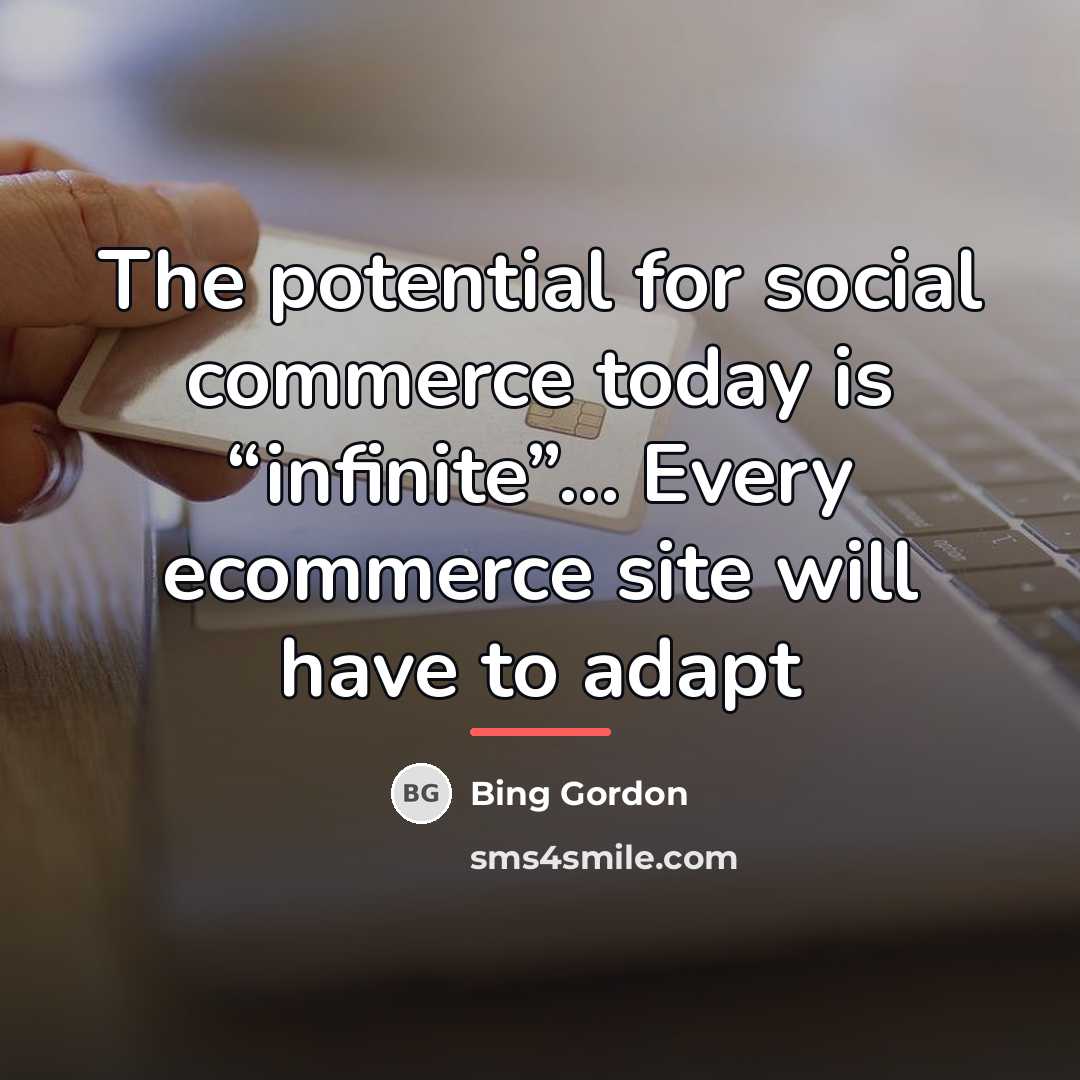 The potential for social commerce today is “infinite”... Every ecommerce site will have to adapt

BG Bing Gordon

sms4smile.com